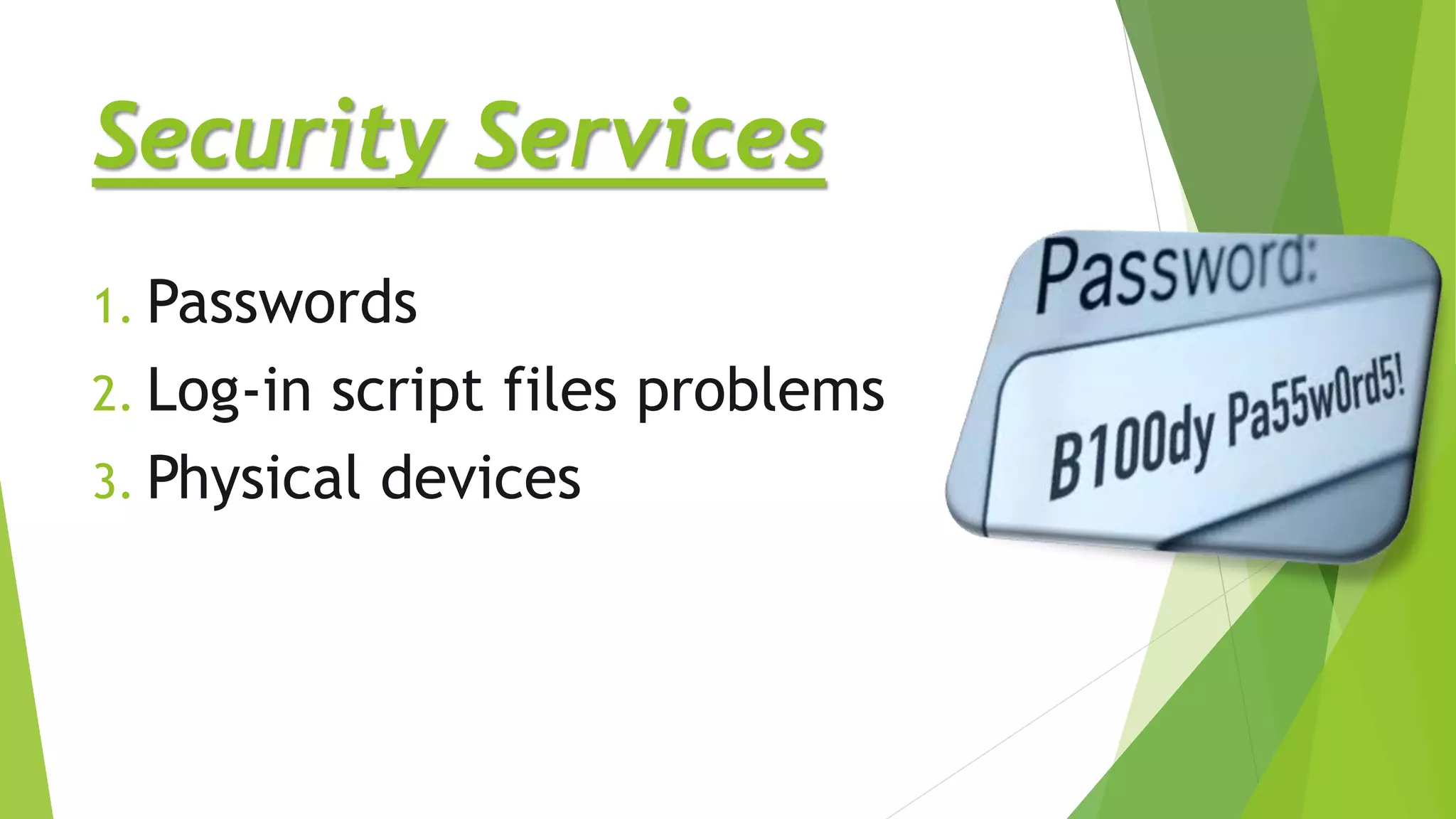 Security Services

1. Passwords
2. Log-in script files problems
3. Physical devices

Password:
B100dy Pa55w0rd5!